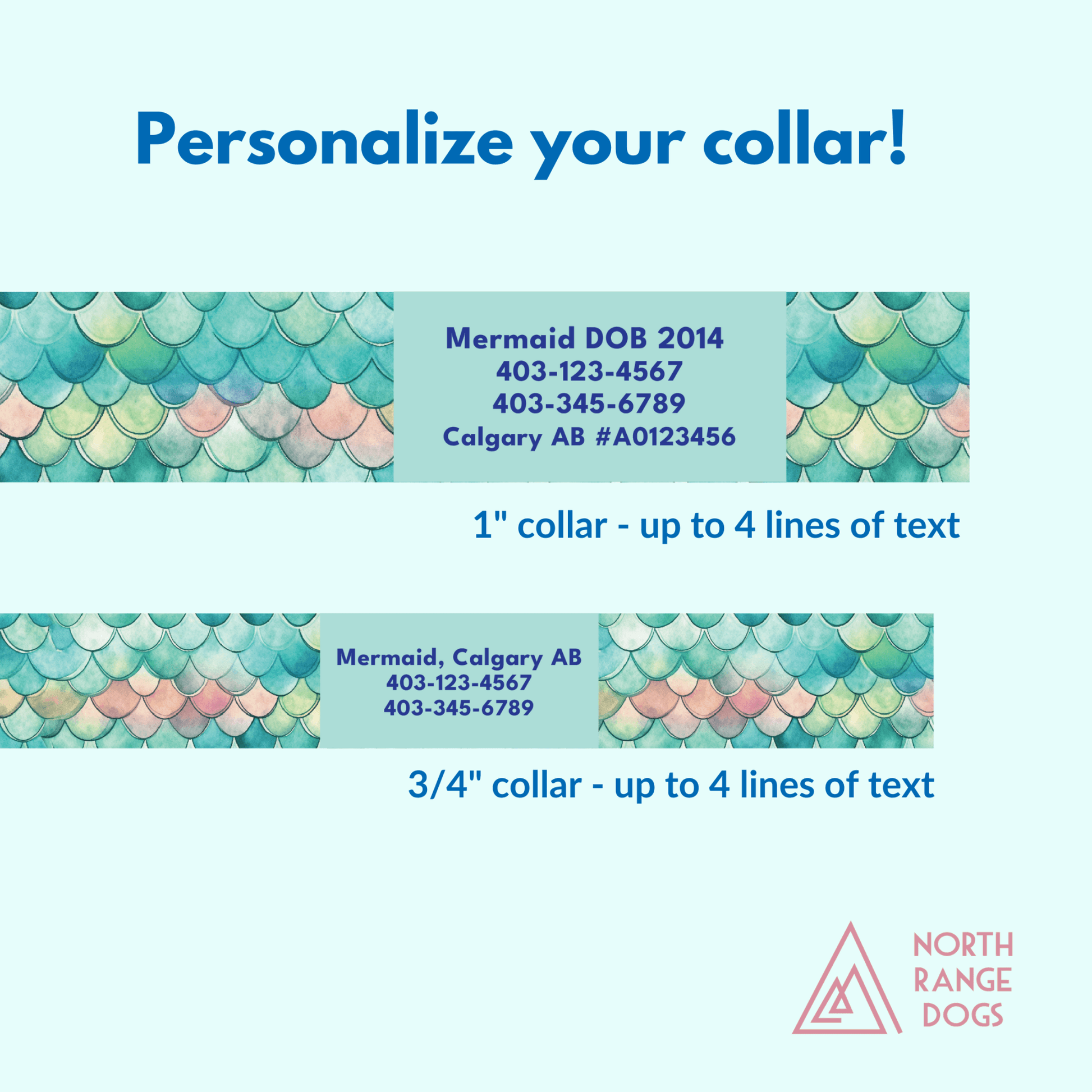 Personalize your collar!

Mermaid DOB 2014
403-123-4567
403-345-6789
Calgary AB #A0123456

1" collar - up to 4 lines of text

Mermaid, Calgary AB
403-123-4567
403-345-6789

3/4" collar - up to 4 lines of text

NORTH
RANGE
DOGS